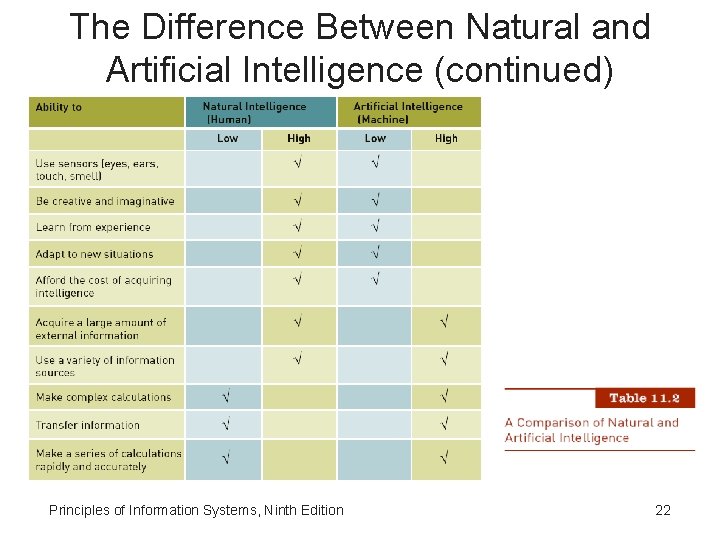 The Difference Between Natural and Artificial Intelligence (continued)

| Ability to | Natural Intelligence (Human) | | Artificial Intelligence (Machine) | |
|---|---|---|---|---|
| | Low | High | Low | High |
| Use sensors (eyes, ears, touch, smell) | | √ | √ | |
| Be creative and imaginative | | √ | √ | |
| Learn from experience | | √ | √ | |
| Adapt to new situations | | √ | √ | |
| Afford the cost of acquiring intelligence | | √ | √ | |
| Acquire a large amount of external information | | √ | | √ |
| Use a variety of information sources | | √ | | √ |
| Make complex calculations | √ | | | √ |
| Transfer information | √ | | | √ |
| Make a series of calculations rapidly and accurately | √ | | | √ |

Table 11.2

A Comparison of Natural and Artificial Intelligence

Principles of Information Systems, Ninth Edition

22